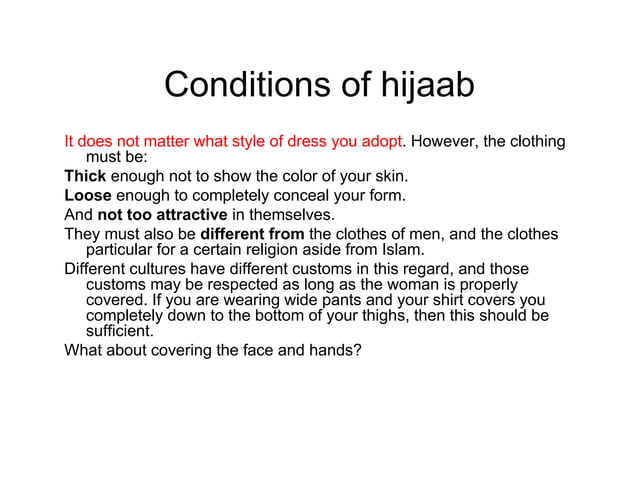 Conditions of hijaab

It does not matter what style of dress you adopt. However, the clothing must be:

Thick enough not to show the color of your skin.

Loose enough to completely conceal your form.

And not too attractive in themselves.

They must also be different from the clothes of men, and the clothes particular for a certain religion aside from Islam.

Different cultures have different customs in this regard, and those customs may be respected as long as the woman is properly covered. If you are wearing wide pants and your shirt covers you completely down to the bottom of your thighs, then this should be sufficient.

What about covering the face and hands?